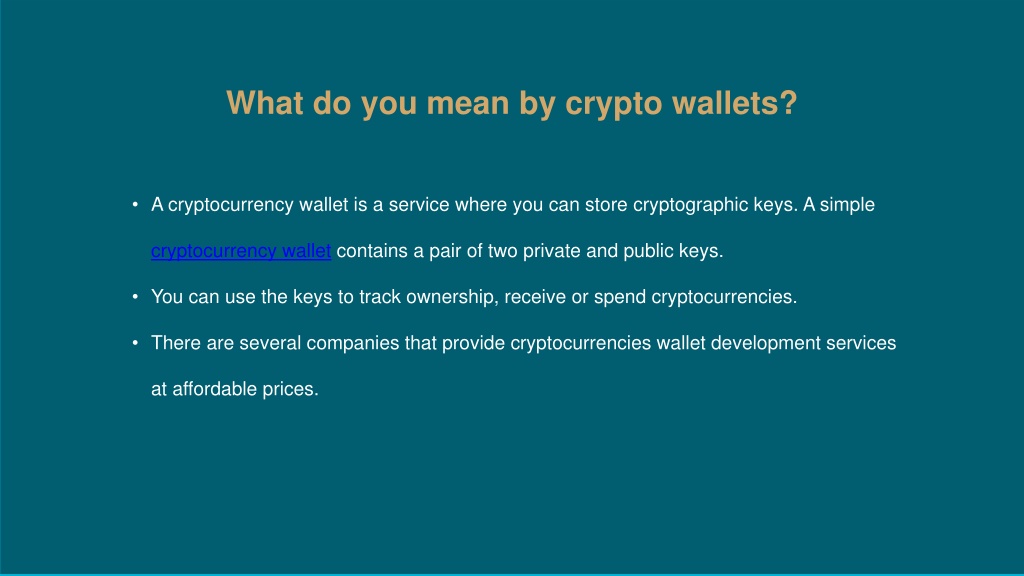 What do you mean by crypto wallets?

• A cryptocurrency wallet is a service where you can store cryptographic keys. A simple cryptocurrency wallet contains a pair of two private and public keys.

• You can use the keys to track ownership, receive or spend cryptocurrencies.

• There are several companies that provide cryptocurrencies wallet development services at affordable prices.